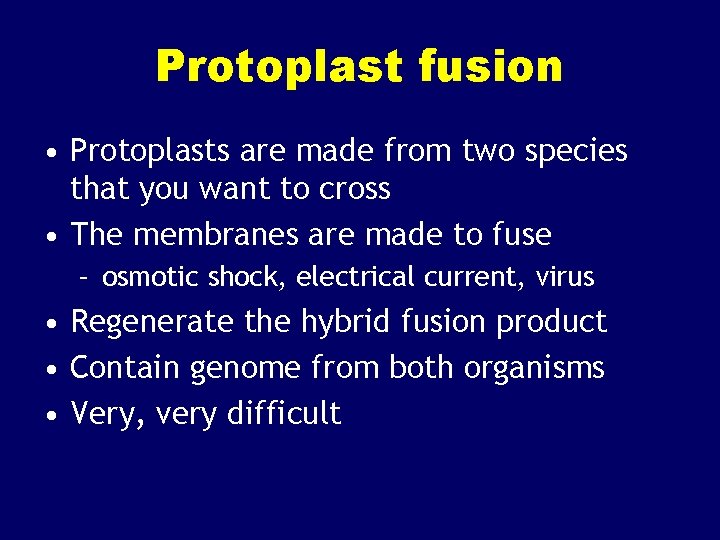 Protoplast fusion

• Protoplasts are made from two species that you want to cross
• The membranes are made to fuse
– osmotic shock, electrical current, virus
• Regenerate the hybrid fusion product
• Contain genome from both organisms
• Very, very difficult